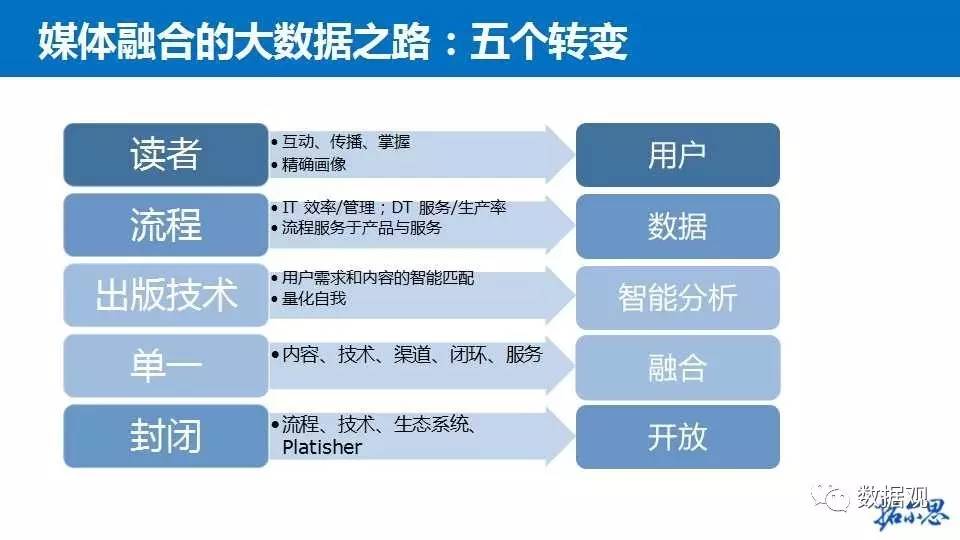 媒体融合的大数据之路：五个转变

读者
• 互动、传播、掌握
• 精确画像
用户

流程
• IT 效率/管理；DT 服务/生产率
• 流程服务于产品与服务
数据

出版技术
• 用户需求和内容的智能匹配
• 量化自我
智能分析

单一
• 内容、技术、渠道、闭环、服务
融合

封闭
• 流程、技术、生态系统、Platisher
开放

数据观
拓小思